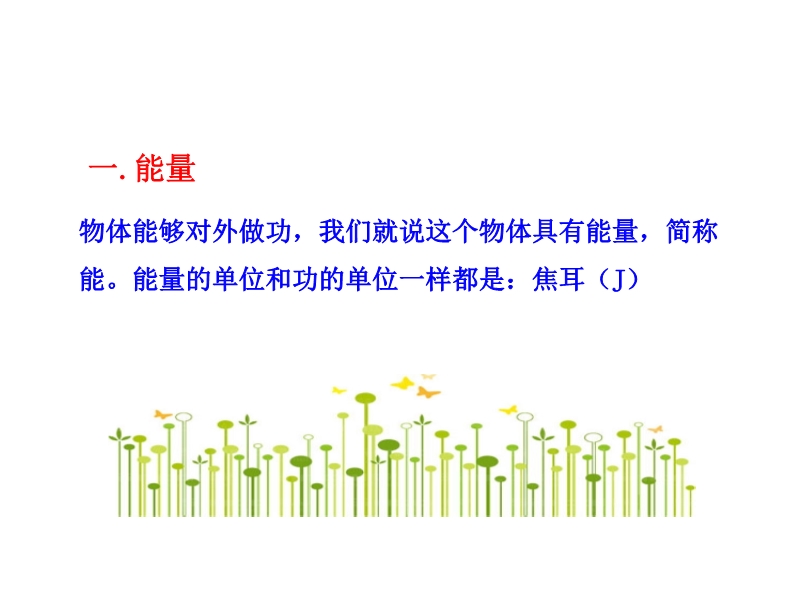 一. 能量

物体能够对外做功，我们就说这个物体具有能量，简称能。能量的单位和功的单位一样都是：焦耳（J）